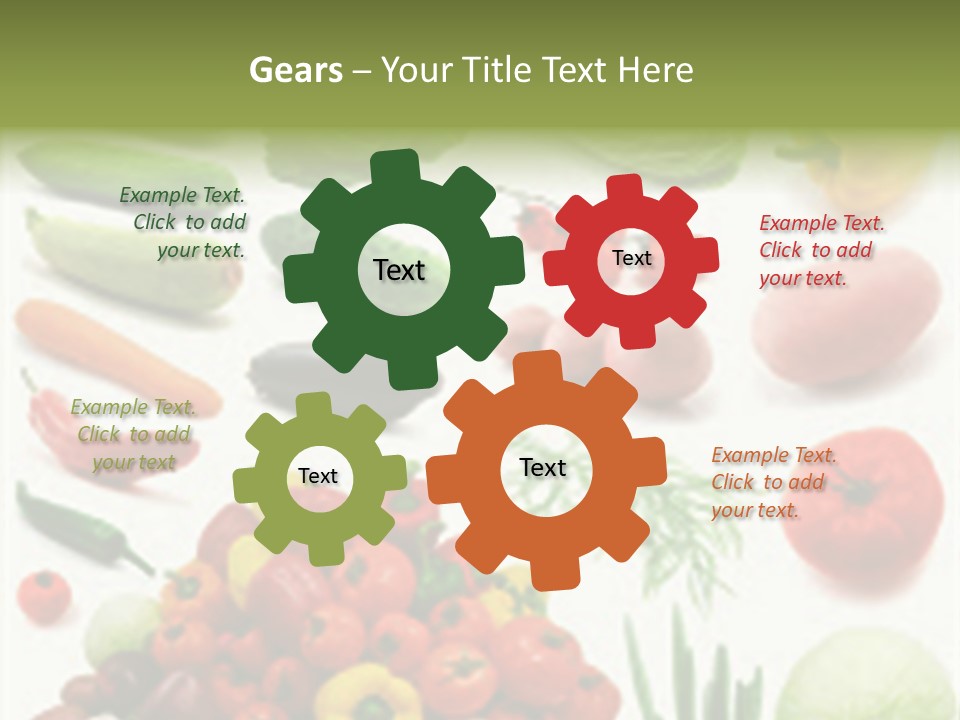 Gears – Your Title Text Here

Example Text. Click to add your text.

Text

Text

Example Text. Click to add your text.

Example Text. Click to add your text

Text

Text

Example Text. Click to add your text.